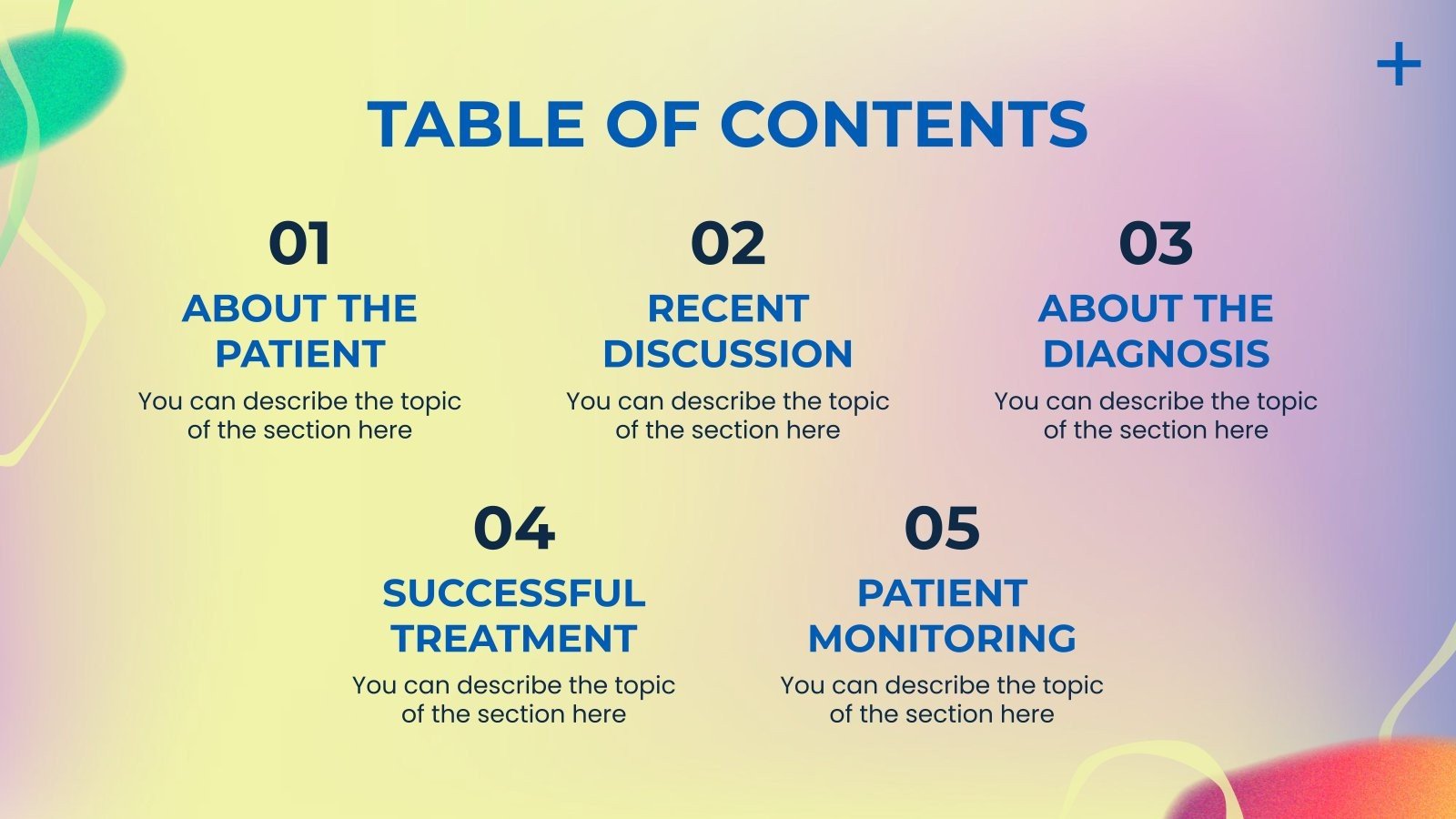 TABLE OF CONTENTS

01
ABOUT THE PATIENT
You can describe the topic of the section here

02
RECENT DISCUSSION
You can describe the topic of the section here

03
ABOUT THE DIAGNOSIS
You can describe the topic of the section here

04
SUCCESSFUL TREATMENT
You can describe the topic of the section here

05
PATIENT MONITORING
You can describe the topic of the section here